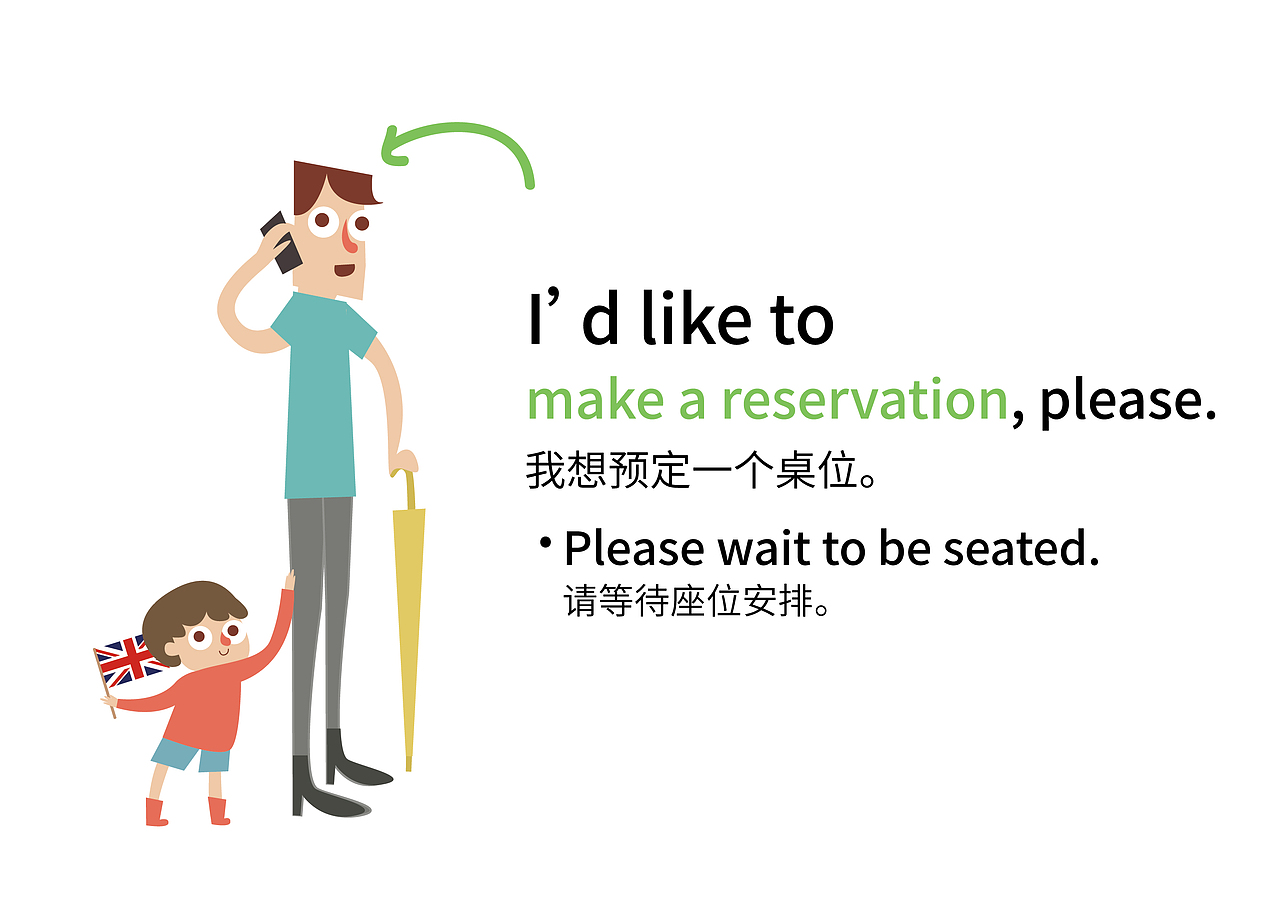 I’ d like to
make a reservation, please.
我想预定一个桌位。

• Please wait to be seated.
请等待座位安排。